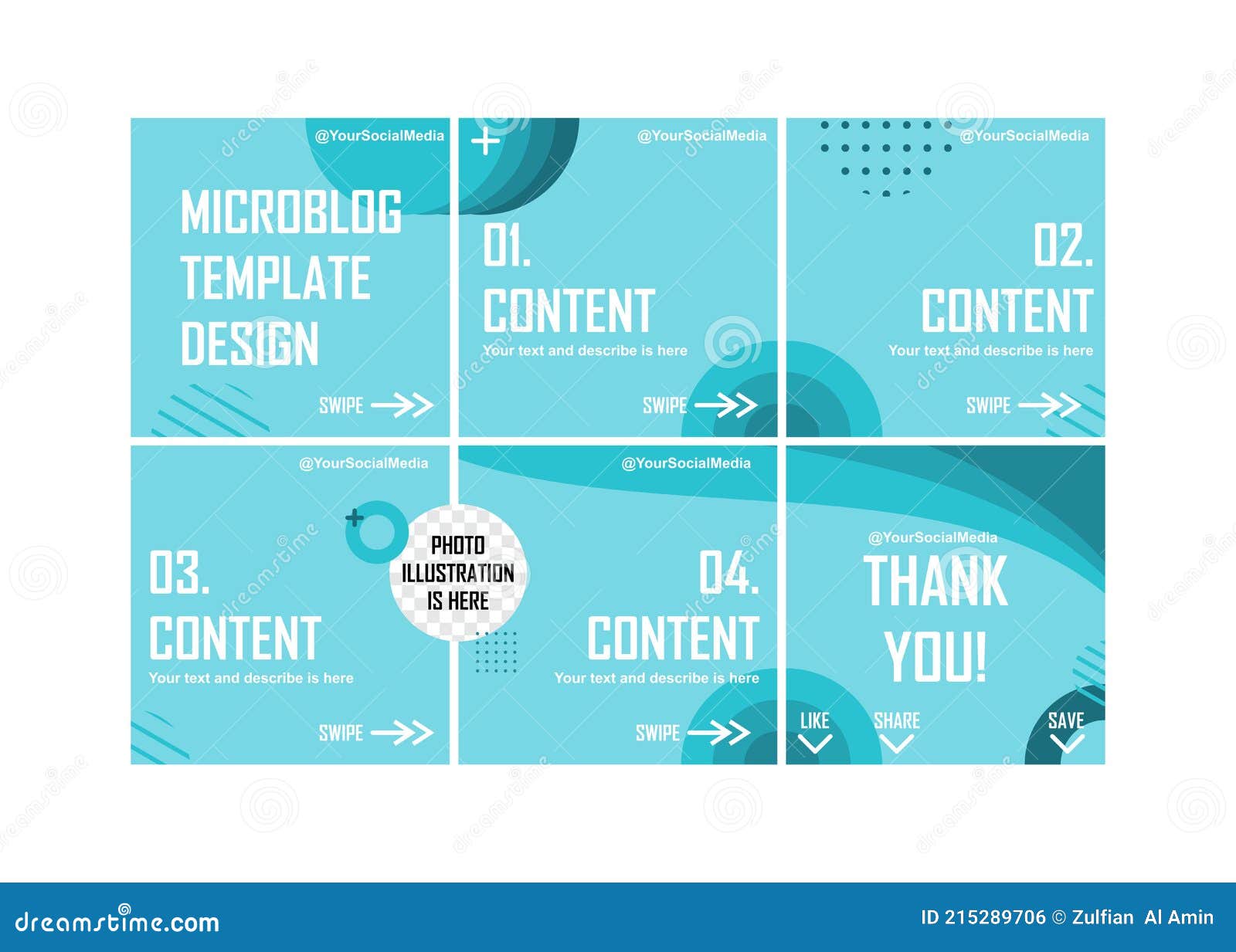 @YourSocialMedia

MICROBLOG TEMPLATE DESIGN

SWIPE

@YourSocialMedia

01.

CONTENT

Your text and describe is here

SWIPE

@YourSocialMedia

02.

CONTENT

Your text and describe is here

SWIPE

@YourSocialMedia

03.

CONTENT

Your text and describe is here

SWIPE

PHOTO ILLUSTRATION IS HERE

@YourSocialMedia

04.

CONTENT

Your text and describe is here

SWIPE

@YourSocialMedia

THANK YOU!

LIKE

SHARE

SAVE

dreamstime.com

ID 215289706 © Zulfian Al Amin